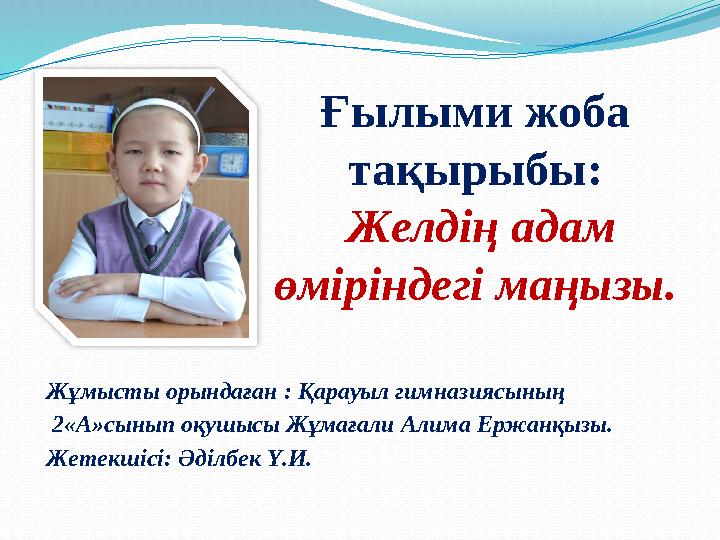 Ғылыми жоба тақырыбы:
Желдің адам өміріндегі маңызы.

Жұмысты орындаған : Қарауыл гимназиясының
2«А»сынып оқушысы Жұмағали Алима Ержанқызы.
Жетекшісі: Әділбек Ү.И.